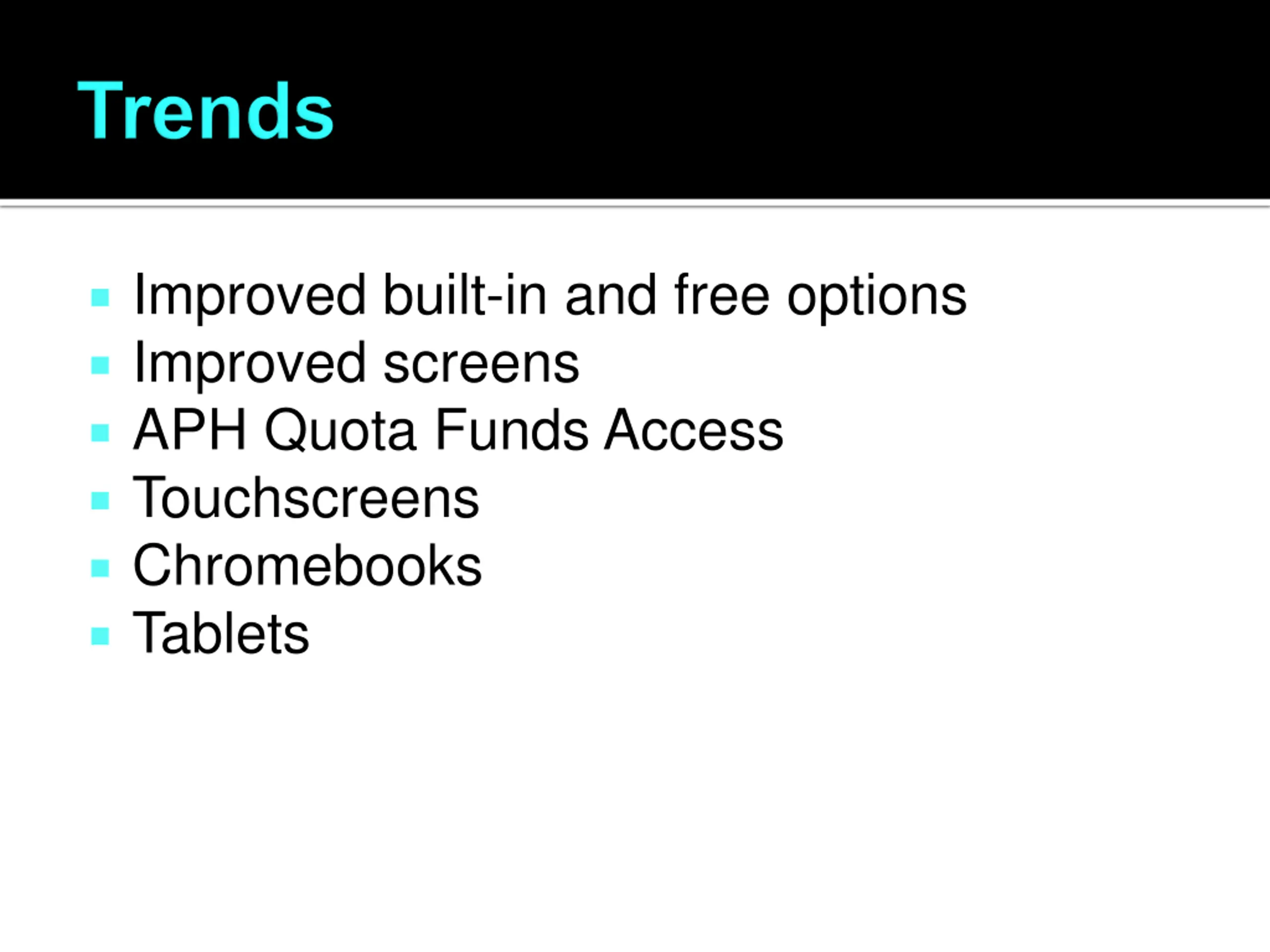 Trends

- Improved built-in and free options
- Improved screens
- APH Quota Funds Access
- Touchscreens
- Chromebooks
- Tablets